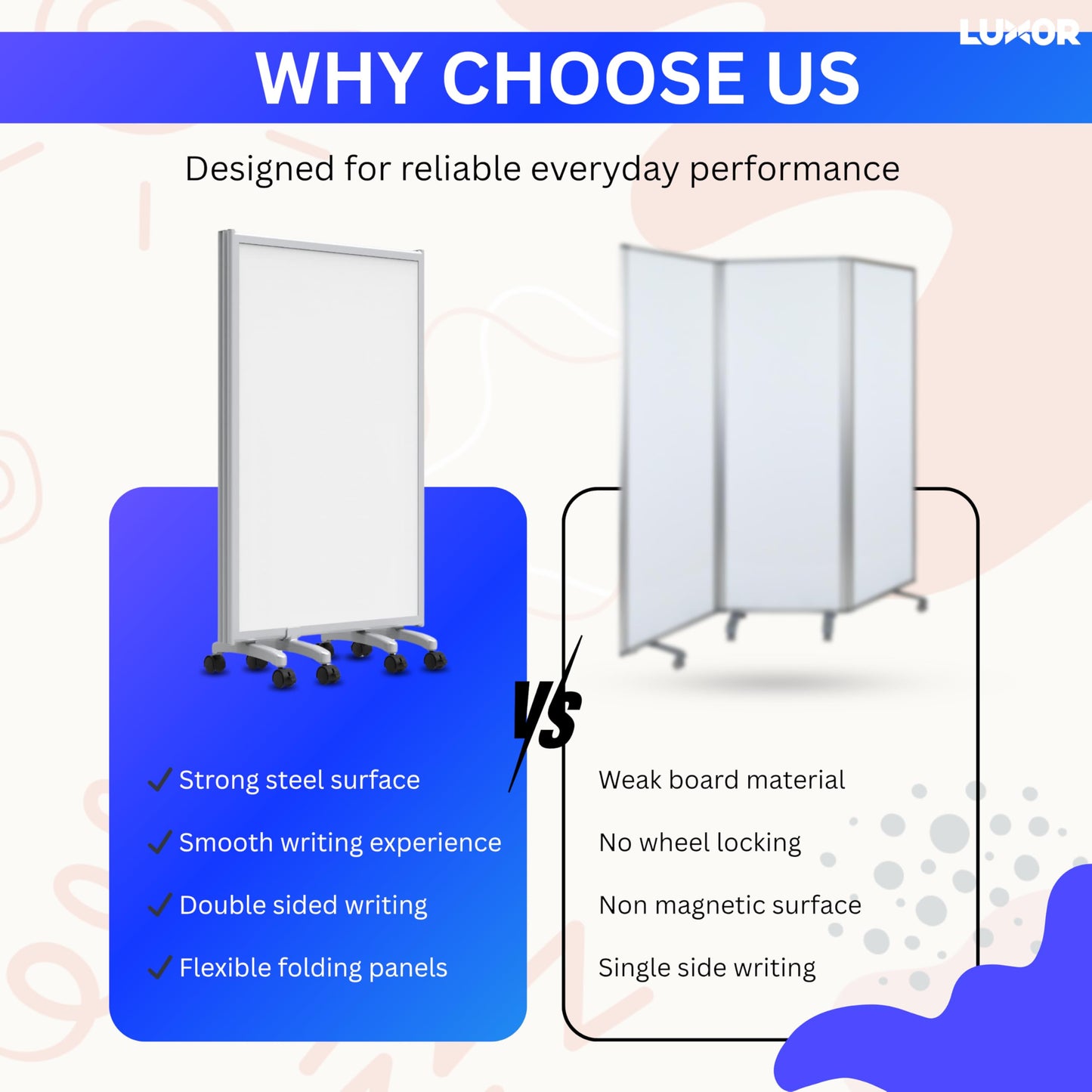 LUXOR

WHY CHOOSE US

Designed for reliable everyday performance

VS

✓ Strong steel surface

✓ Smooth writing experience

✓ Double sided writing

✓ Flexible folding panels

Weak board material

No wheel locking

Non magnetic surface

Single side writing